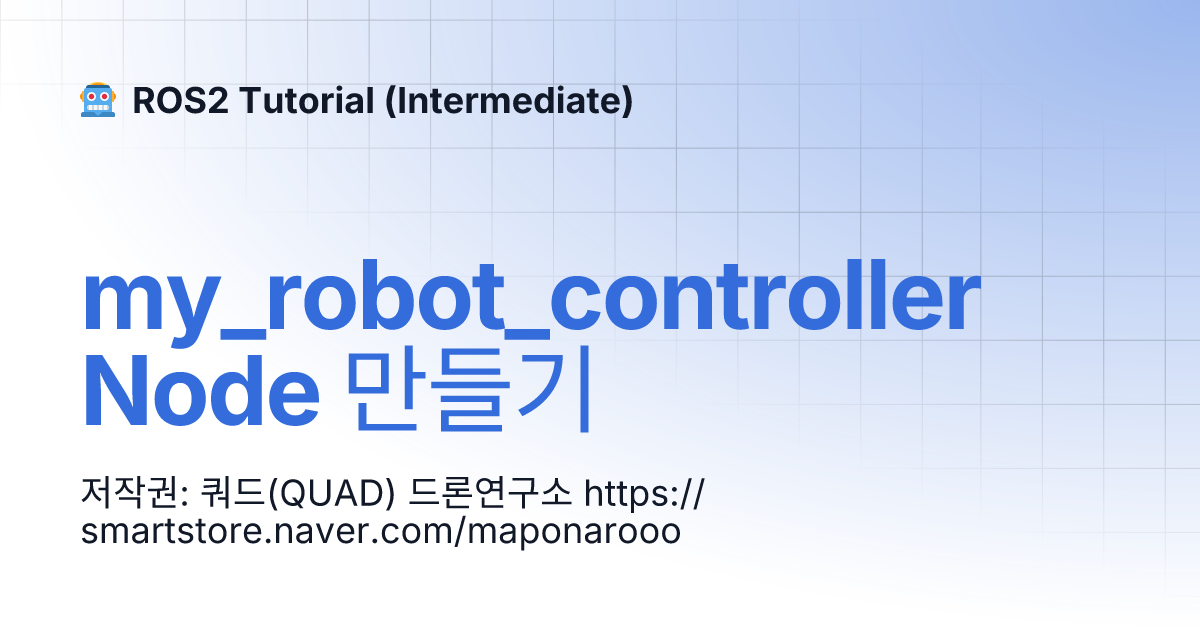 ROS2 Tutorial (Intermediate)

my_robot_controller Node 만들기

저작권: 쿼드(QUAD) 드론연구소 https://smartstore.naver.com/maponarooo